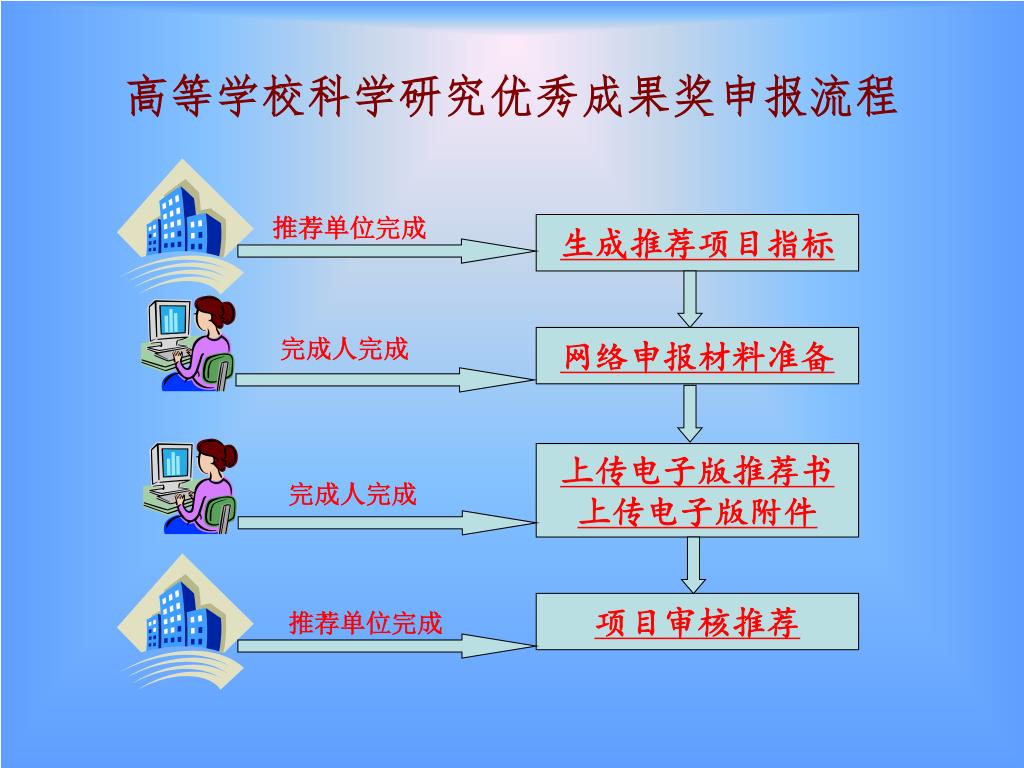 高等学校科学研究优秀成果奖申报流程

推荐单位完成

生成推荐项目指标

完成人完成

网络申报材料准备

完成人完成

上传电子版推荐书
上传电子版附件

推荐单位完成

项目审核推荐